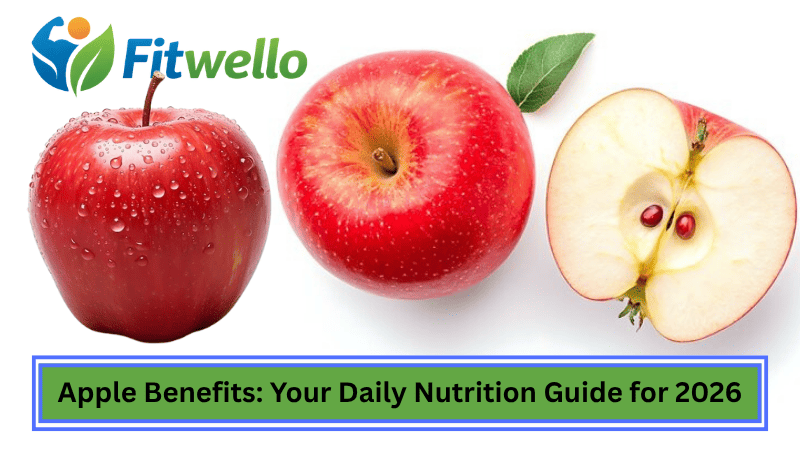 Fitwello

Apple Benefits: Your Daily Nutrition Guide for 2026